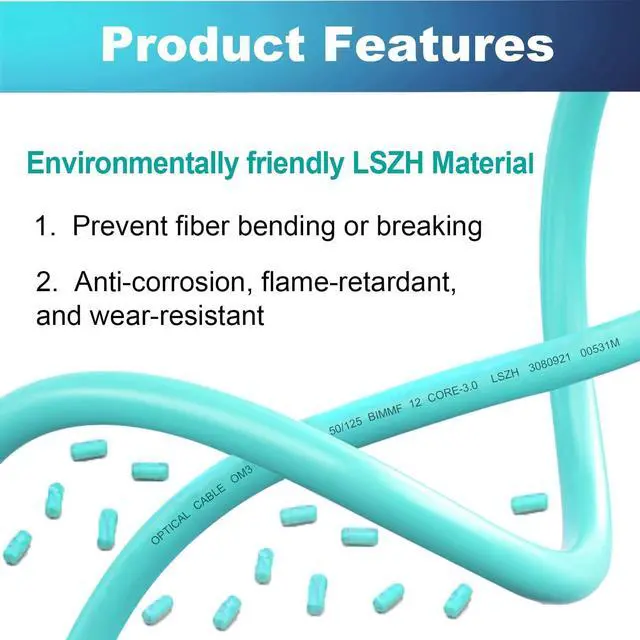 Product Features

Environmentally friendly LSZH Material

1. Prevent fiber bending or breaking

2. Anti-corrosion, flame-retardant, and wear-resistant

OPTICAL CABLE OM3 50/125 BIMMF 12 CORE-3.0 LSZH 3080921 00531M